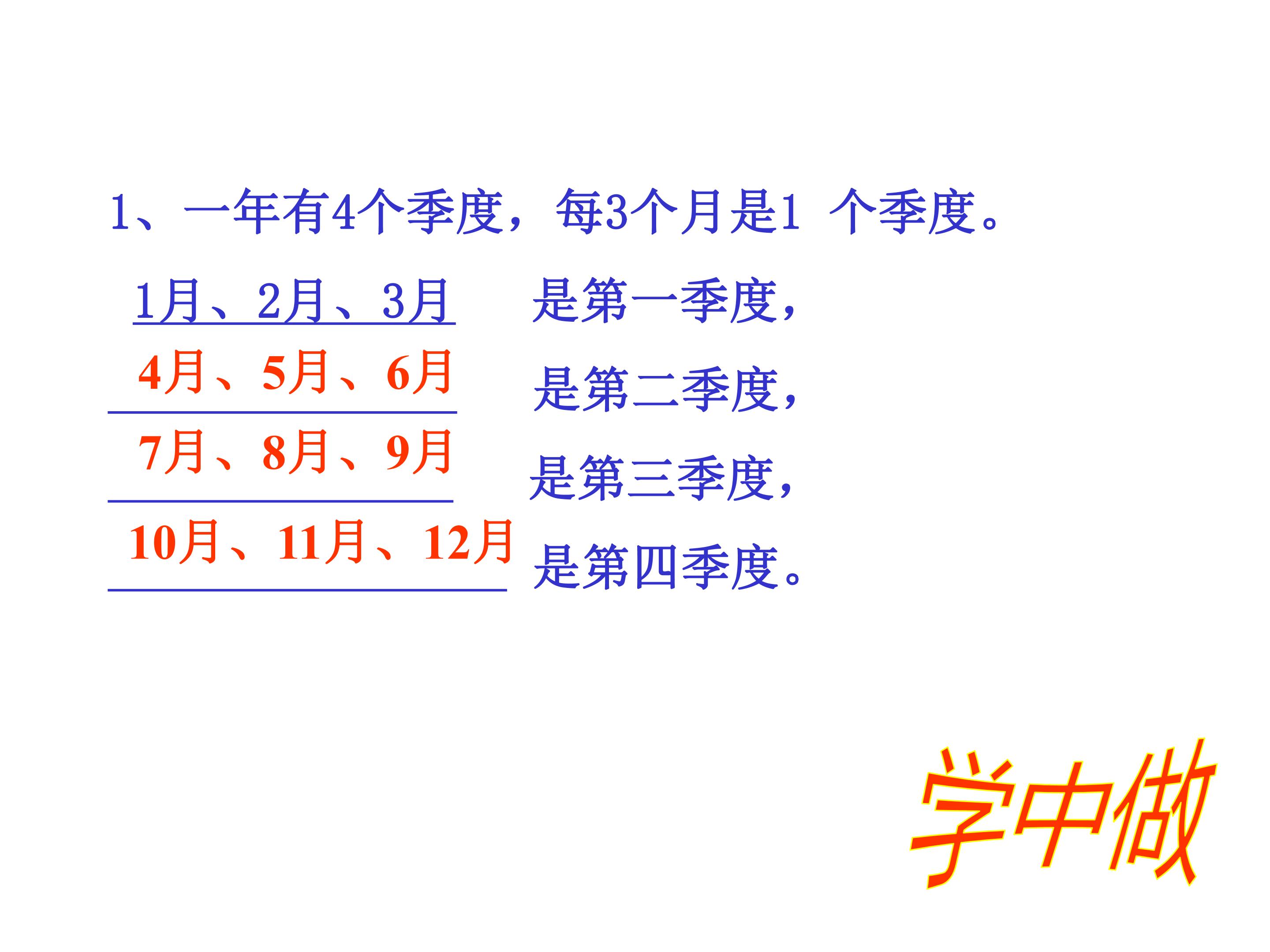 1、一年有4个季度，每3个月是1个季度。

1月、2月、3月 是第一季度，

4月、5月、6月 是第二季度，

7月、8月、9月 是第三季度，

10月、11月、12月 是第四季度。

学中做